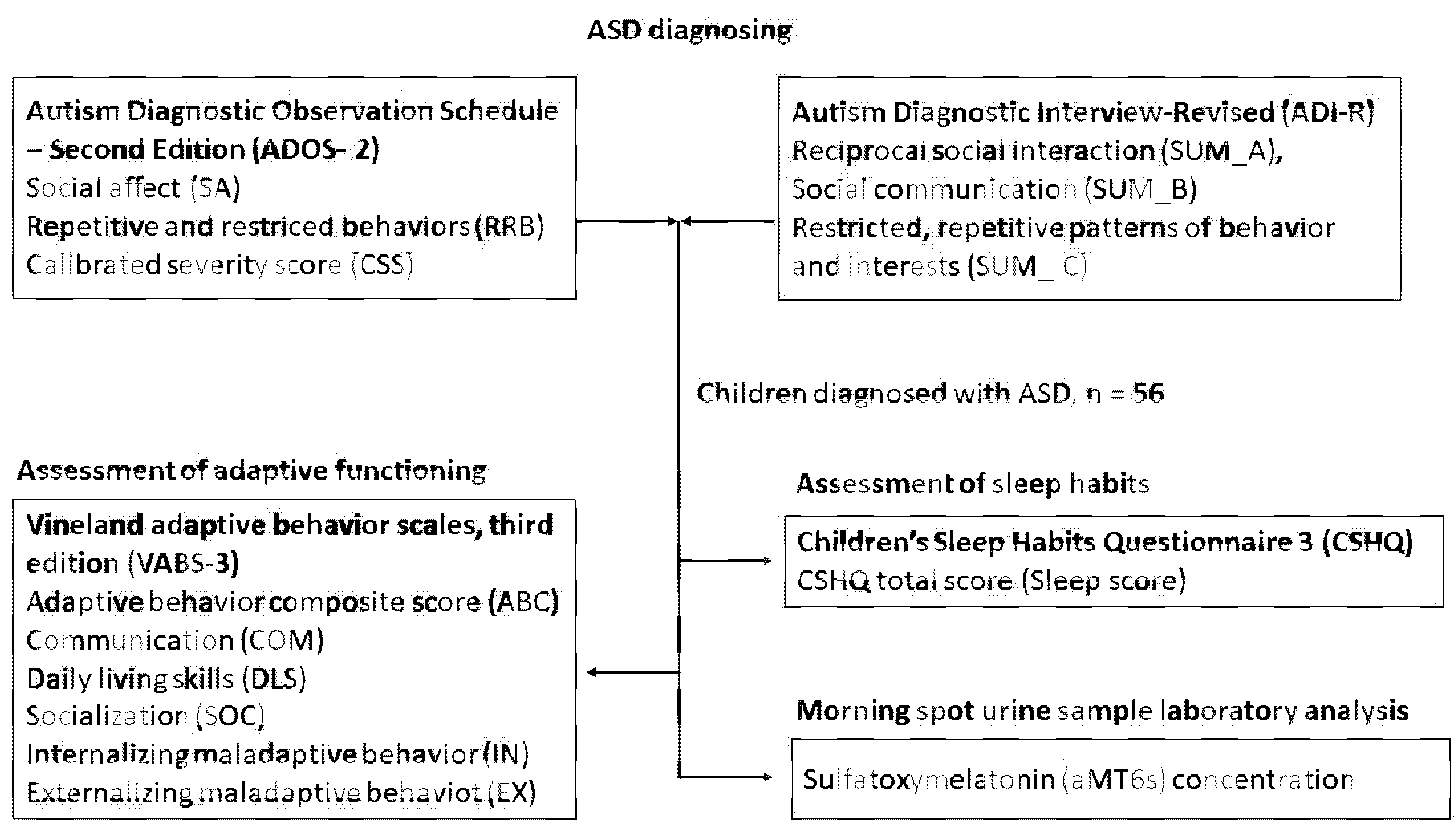 ASD diagnosing

Autism Diagnostic Observation Schedule – Second Edition (ADOS- 2)
Social affect (SA)
Repetitive and restriced behaviors (RRB)
Calibrated severity score (CSS)

Autism Diagnostic Interview-Revised (ADI-R)
Reciprocal social interaction (SUM_A),
Social communication (SUM_B)
Restricted, repetitive patterns of behavior and interests (SUM_ C)

Children diagnosed with ASD, n = 56

Assessment of adaptive functioning

Vineland adaptive behavior scales, third edition (VABS-3)
Adaptive behavior composite score (ABC)
Communication (COM)
Daily living skills (DLS)
Socialization (SOC)
Internalizing maladaptive behavior (IN)
Externalizing maladaptive behaviot (EX)

Assessment of sleep habits

Children's Sleep Habits Questionnaire 3 (CSHQ)
CSHQ total score (Sleep score)

Morning spot urine sample laboratory analysis

Sulfatoxymelatonin (aMT6s) concentration